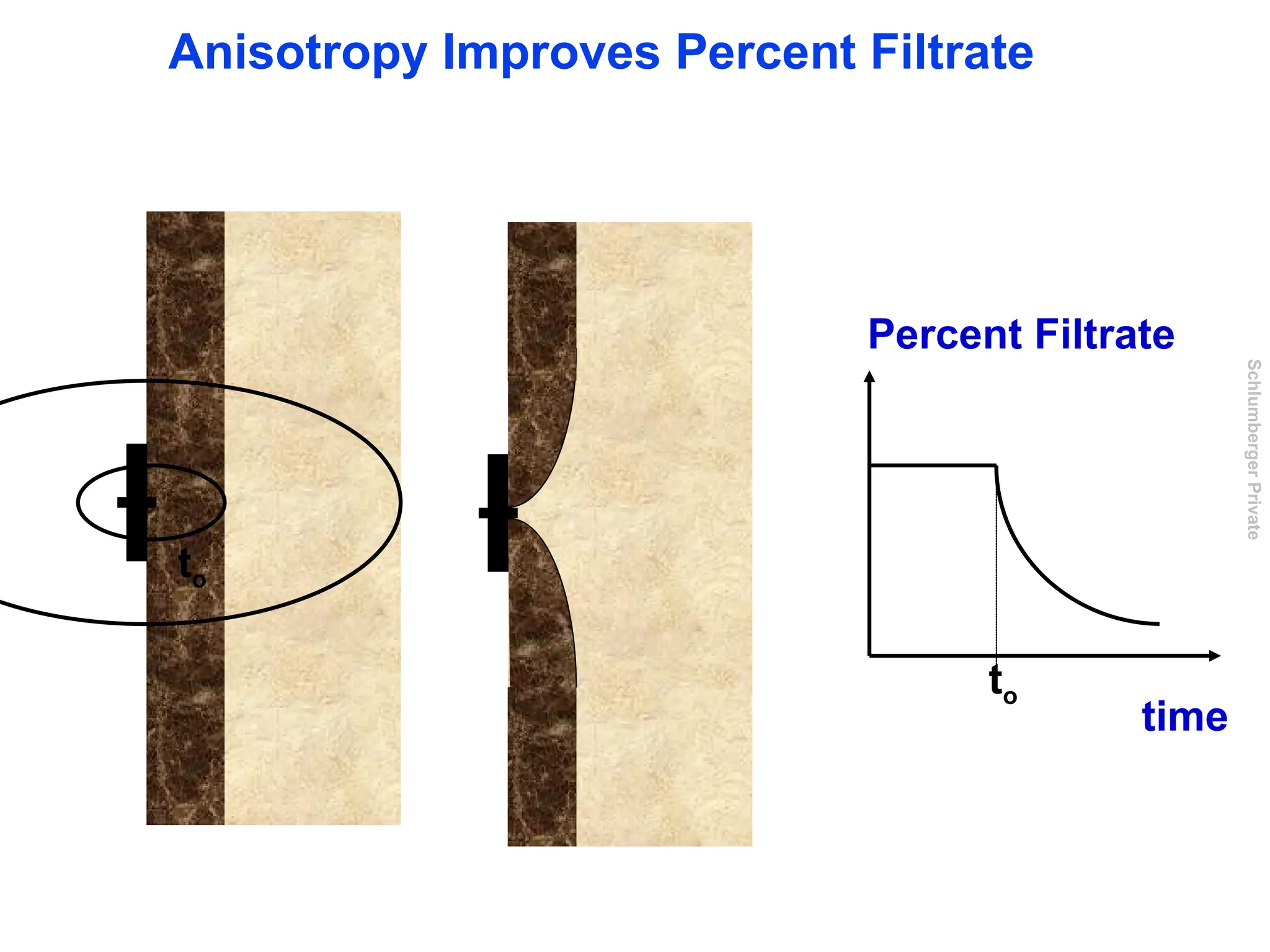 Anisotropy Improves Percent Filtrate

$t_o$

Percent Filtrate

$t_o$

time

Schlumberger Private